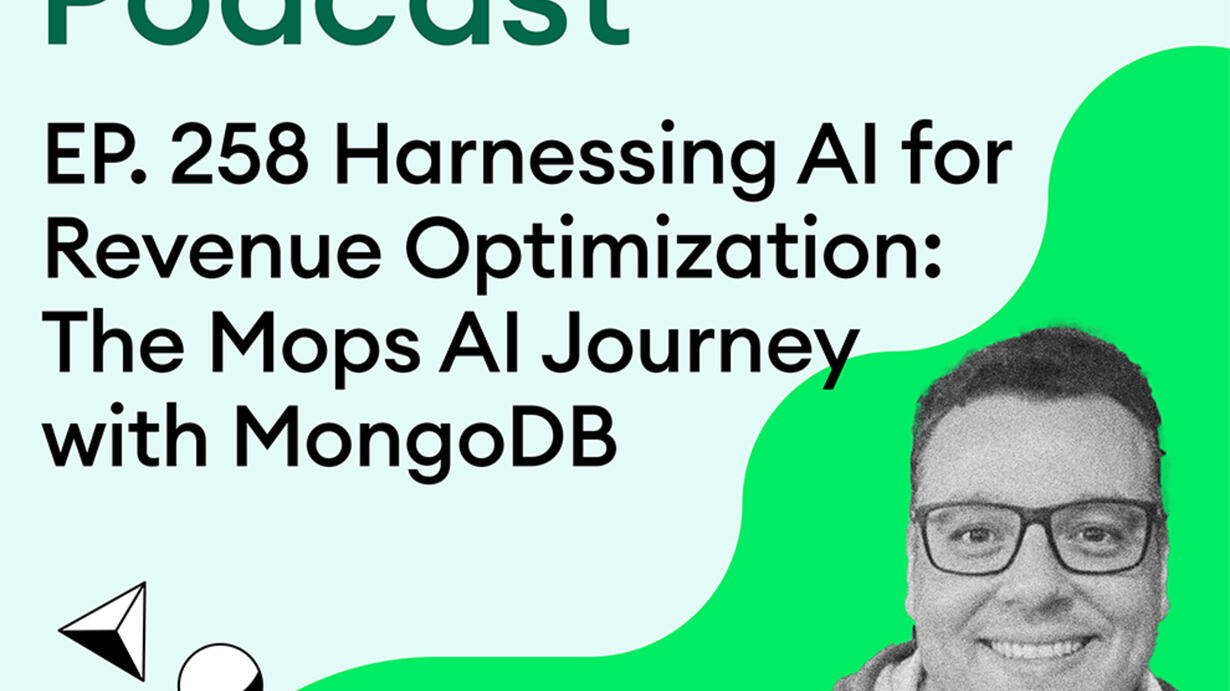 Podcast

EP. 258 Harnessing AI for Revenue Optimization: The Mops AI Journey with MongoDB